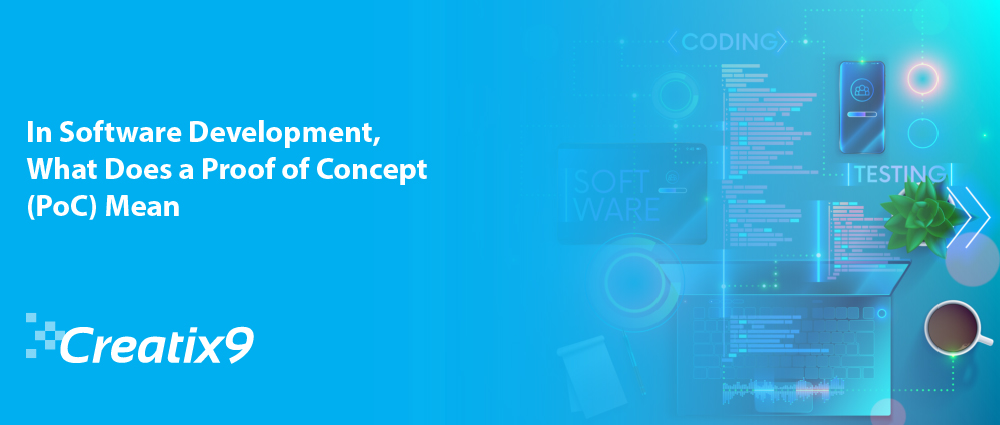 In Software Development, What Does a Proof of Concept (PoC) Mean

Creatix9

CODING

SOFT WARE

TESTING